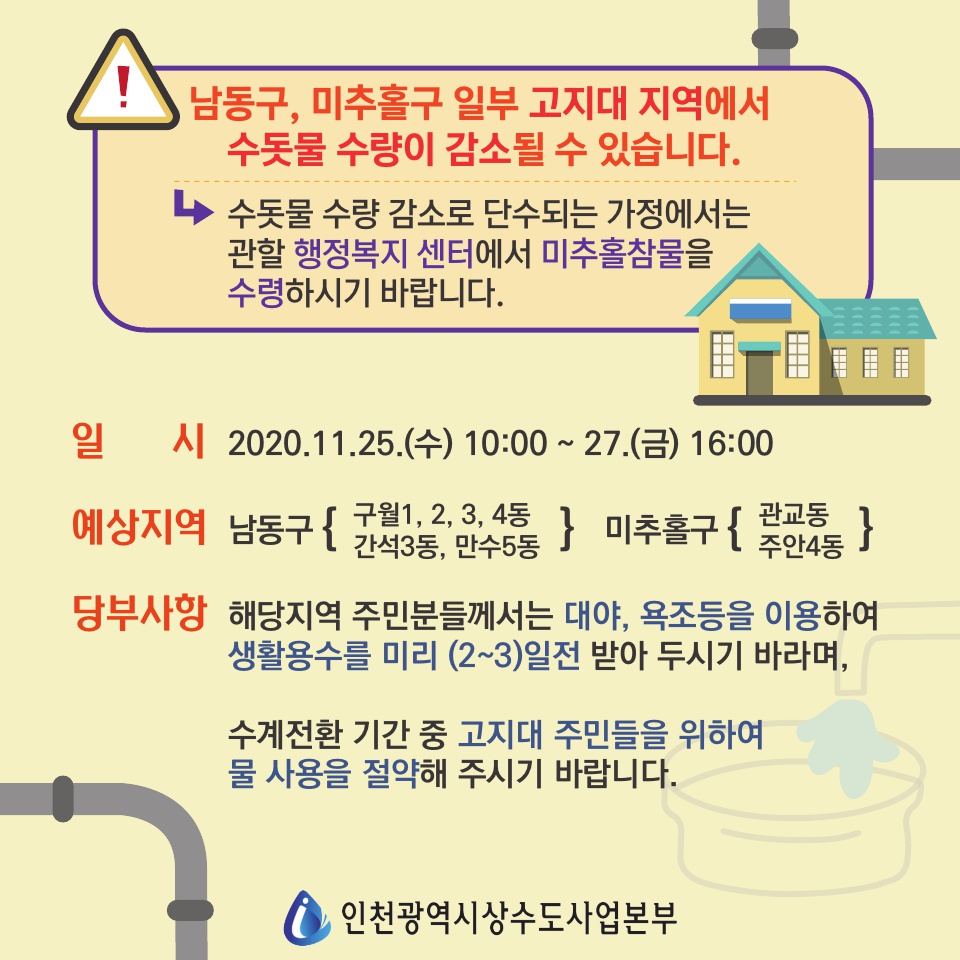 !

남동구, 미추홀구 일부 고지대 지역에서 수돗물 수량이 감소될 수 있습니다.

수돗물 수량 감소로 단수되는 가정에서는 관할 행정복지 센터에서 미추홀참물을 수령하시기 바랍니다.

일 시 2020.11.25.(수) 10:00 ~ 27.(금) 16:00

예상지역 남동구 { 구월1, 2, 3, 4동 간석3동, 만수5동 } 미추홀구 { 관교동 주안4동 }

당부사항 해당지역 주민분들께서는 대야, 욕조등을 이용하여 생활용수를 미리 (2~3)일전 받아 두시기 바라며,

수계전환 기간 중 고지대 주민들을 위하여 물 사용을 절약해 주시기 바랍니다.

인천광역시상수도사업본부